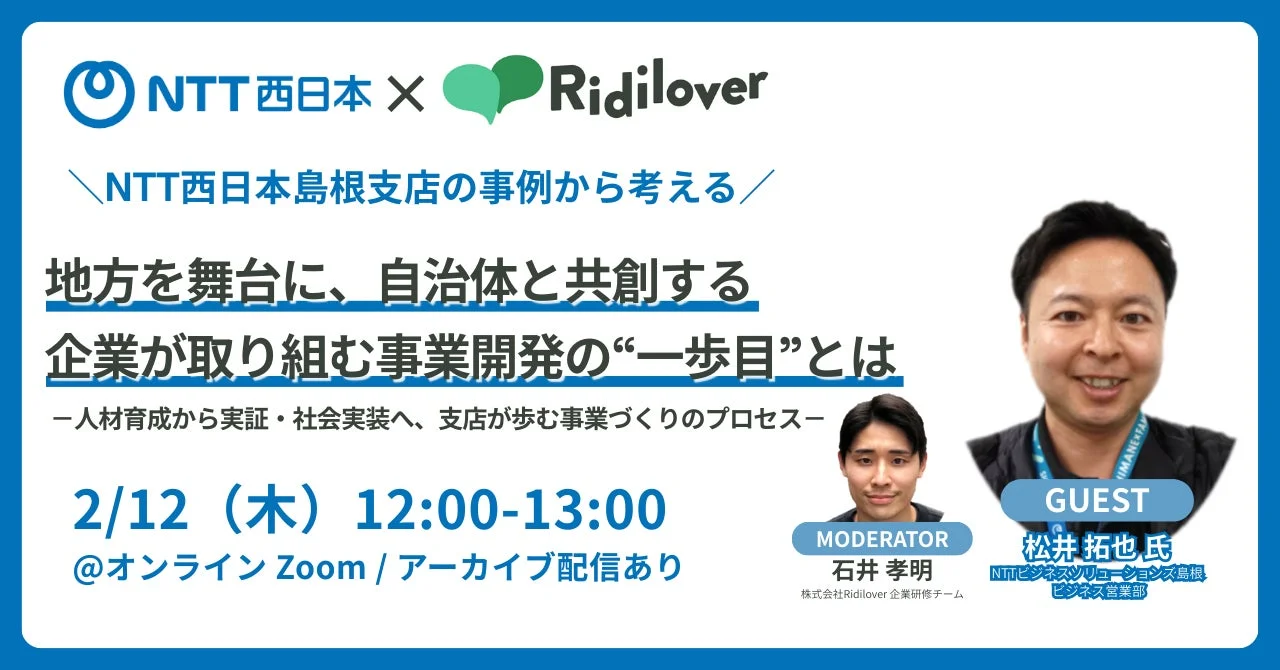 NTT西日本 × Ridilover

＼NTT西日本島根支店の事例から考える／

地方を舞台に、自治体と共創する
企業が取り組む事業開発の“一歩目”とは

ー人材育成から実証・社会実装へ、支店が歩む事業づくりのプロセスー

2/12（木）12:00-13:00
@オンライン Zoom / アーカイブ配信あり

MODERATOR
石井 孝明
株式会社Ridilover 企業研修チーム

GUEST
松井 拓也 氏
NTTビジネスソリューションズ島根
ビジネス営業部